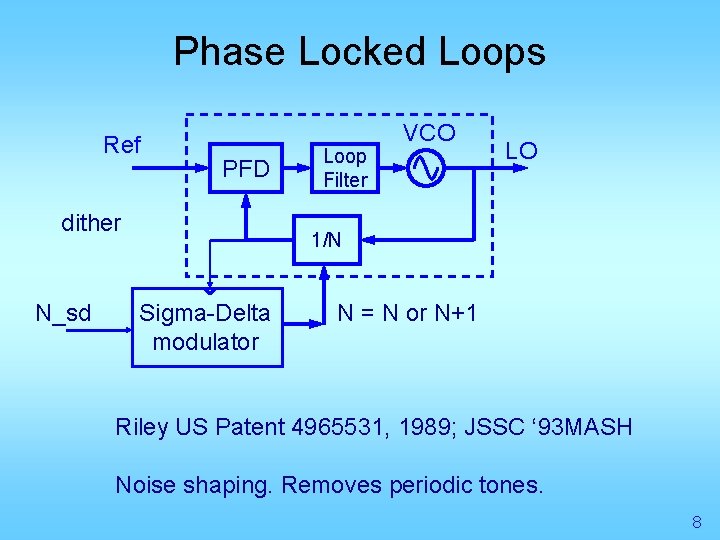 Phase Locked Loops

Ref

PFD

Loop Filter

VCO

LO

dither

1/N

N_sd

Sigma-Delta modulator

N = N or N+1

Riley US Patent 4965531, 1989; JSSC '93MASH

Noise shaping. Removes periodic tones.

8